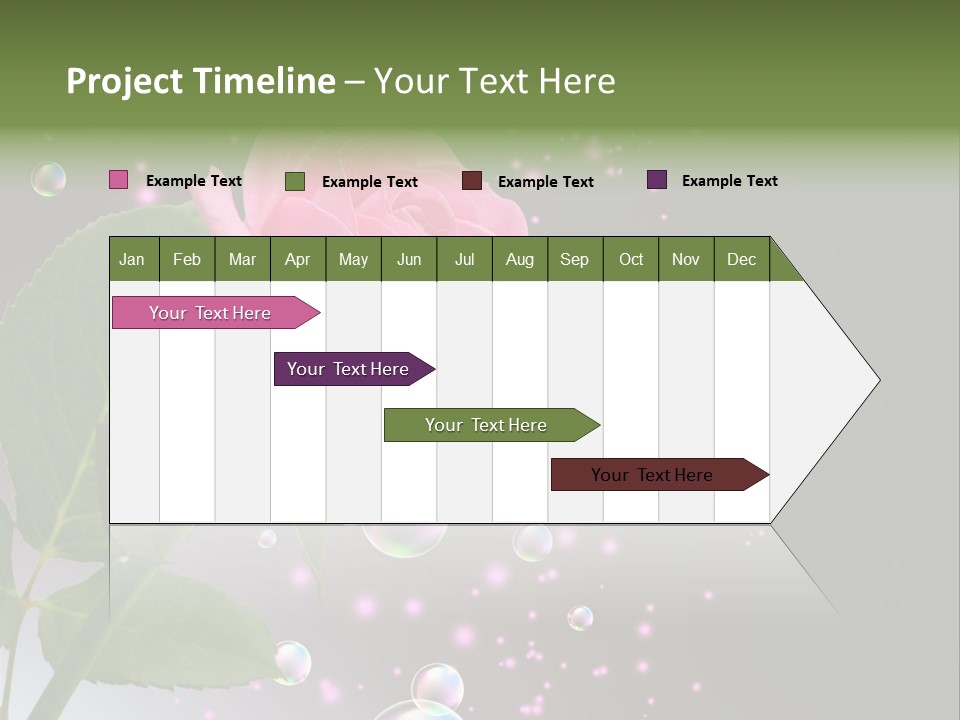 Project Timeline – Your Text Here

Example Text
Example Text
Example Text
Example Text

| Jan | Feb | Mar | Apr | May | Jun | Jul | Aug | Sep | Oct | Nov | Dec |
|---|---|---|---|---|---|---|---|---|---|---|---|

Your Text Here
Your Text Here
Your Text Here
Your Text Here